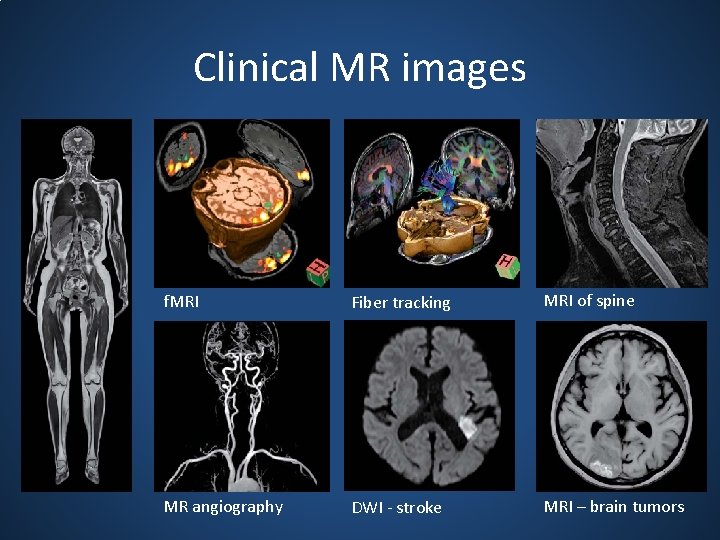 Clinical MR images

fMRI

Fiber tracking

MRI of spine

MR angiography

DWI - stroke

MRI – brain tumors